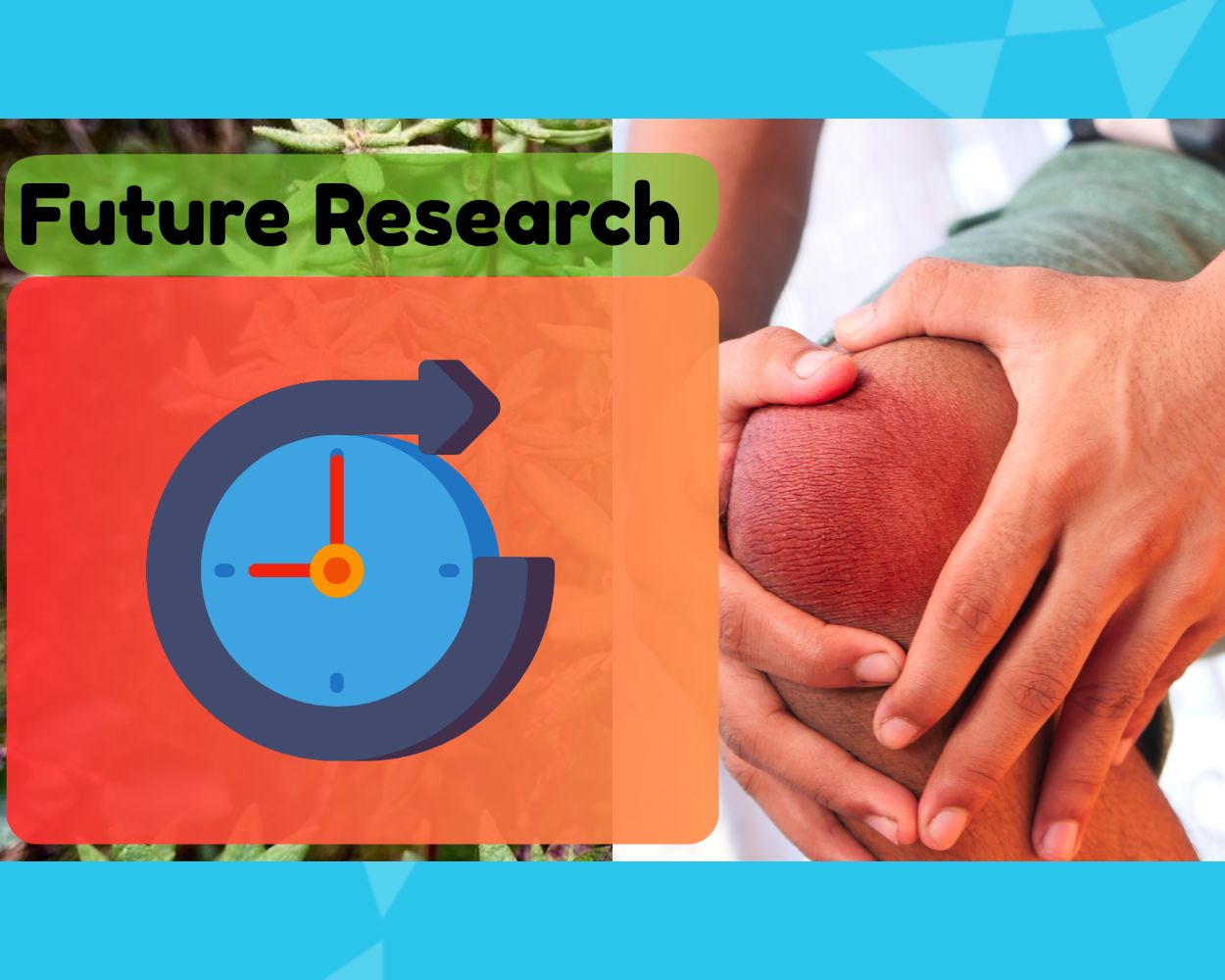 Future Research